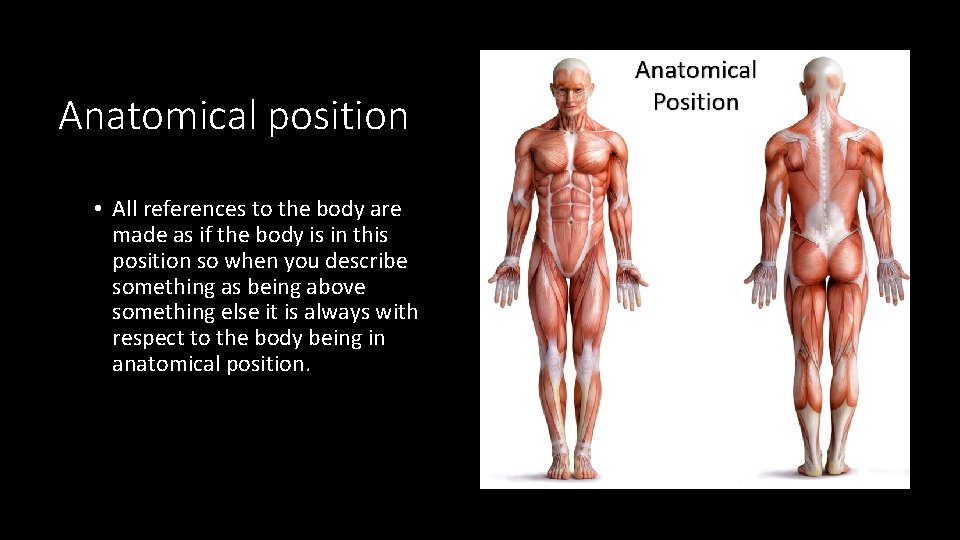 Anatomical position

• All references to the body are made as if the body is in this position so when you describe something as being above something else it is always with respect to the body being in anatomical position.

Anatomical Position